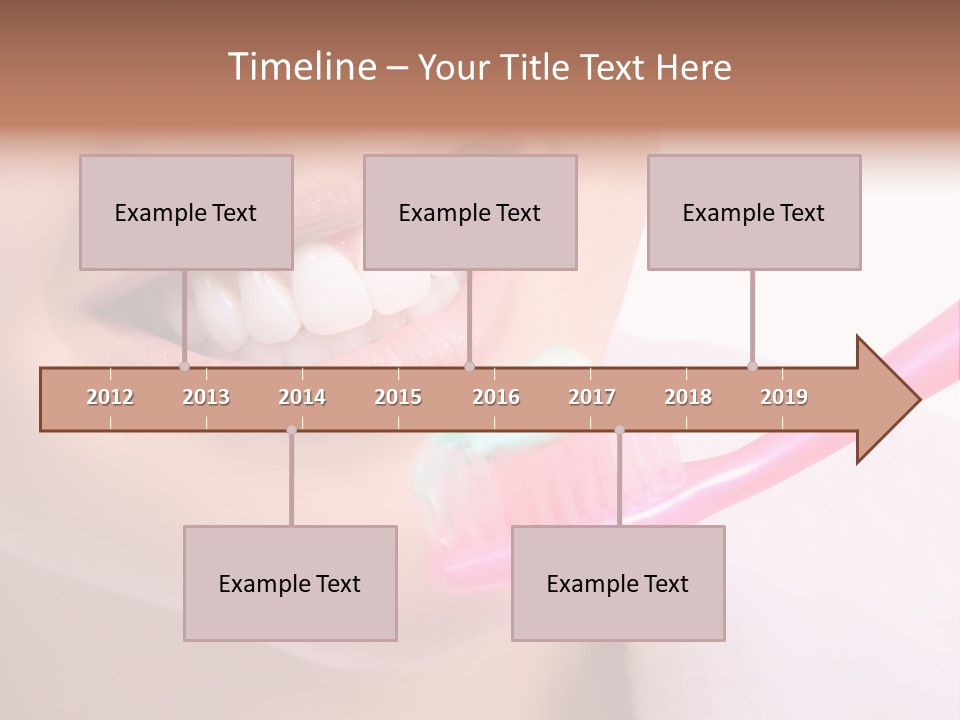 Timeline – Your Title Text Here

Example Text

Example Text

Example Text

2012 2013 2014 2015 2016 2017 2018 2019

Example Text

Example Text